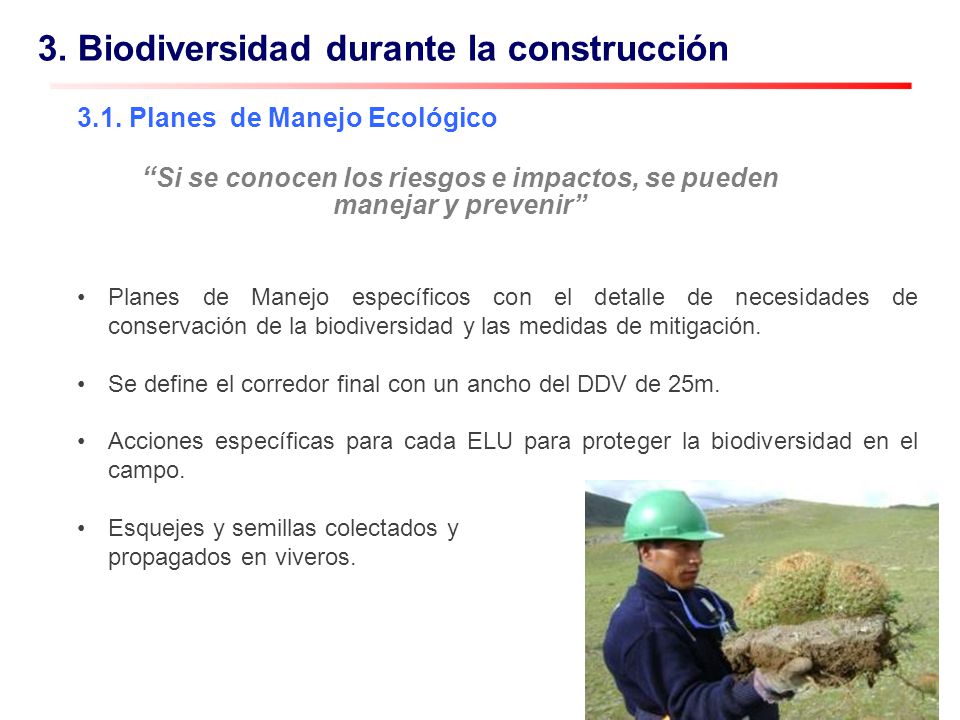 3. Biodiversidad durante la construcción

3.1. Planes de Manejo Ecológico

“Si se conocen los riesgos e impactos, se pueden manejar y prevenir”

• Planes de Manejo específicos con el detalle de necesidades de conservación de la biodiversidad y las medidas de mitigación.

• Se define el corredor final con un ancho del DDV de 25m.

• Acciones específicas para cada ELU para proteger la biodiversidad en el campo.

• Esquejes y semillas colectados y propagados en viveros.